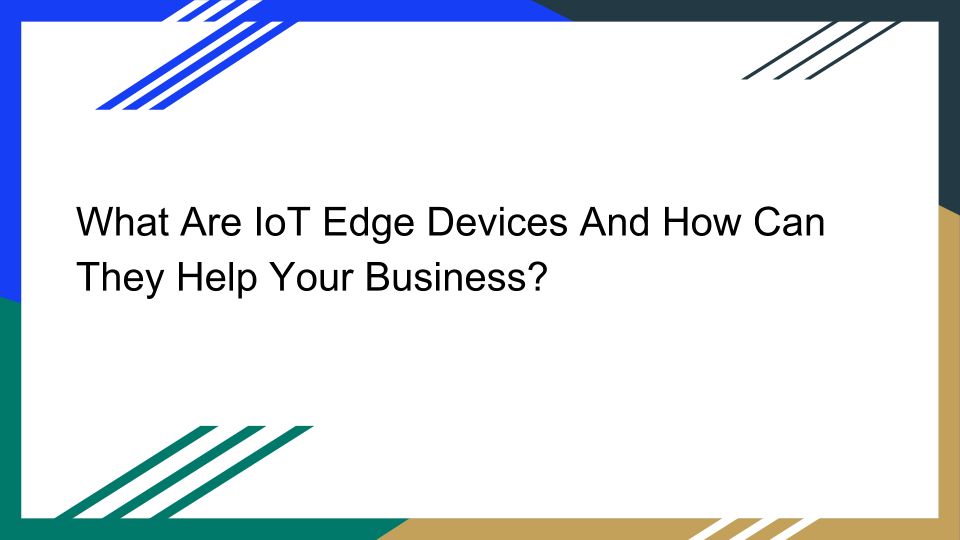 What Are IoT Edge Devices And How Can They Help Your Business?